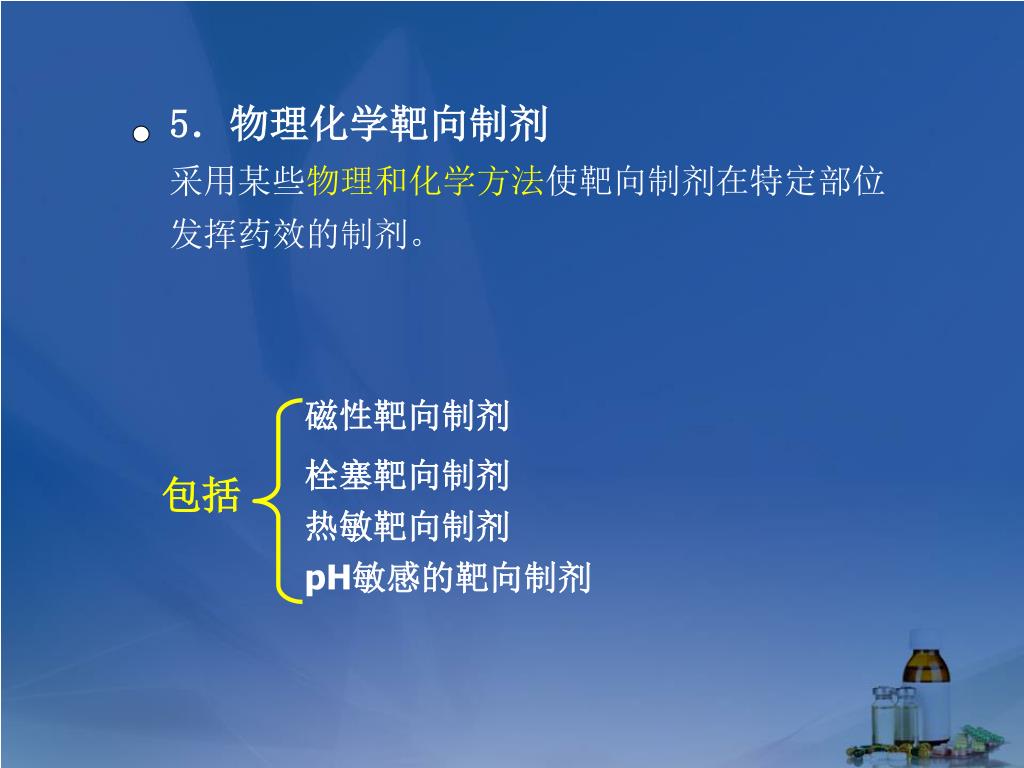 5. 物理化学靶向制剂

采用某些物理和化学方法使靶向制剂在特定部位发挥药效的制剂。

包括

磁性靶向制剂

栓塞靶向制剂

热敏靶向制剂

pH敏感的靶向制剂